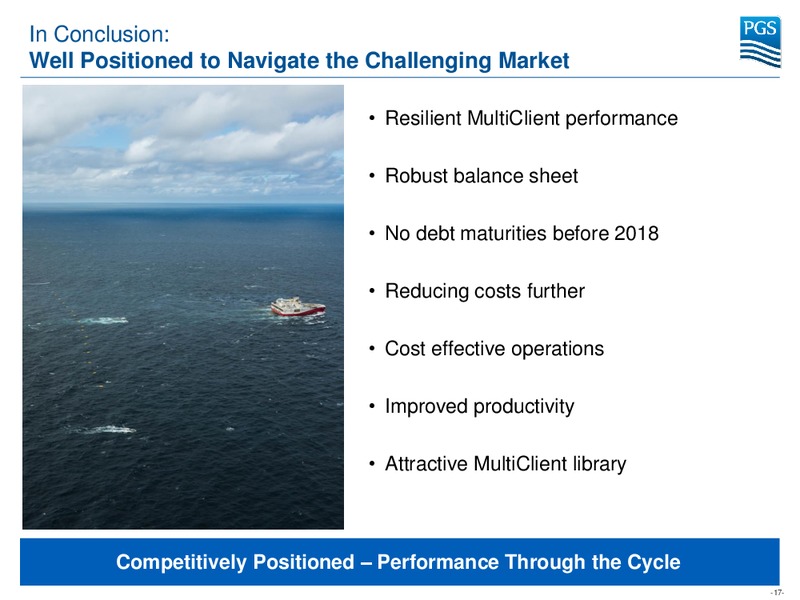 In Conclusion:
Well Positioned to Navigate the Challenging Market

PGS

• Resilient MultiClient performance
• Robust balance sheet
• No debt maturities before 2018
• Reducing costs further
• Cost effective operations
• Improved productivity
• Attractive MultiClient library

Competitively Positioned – Performance Through the Cycle

-17-